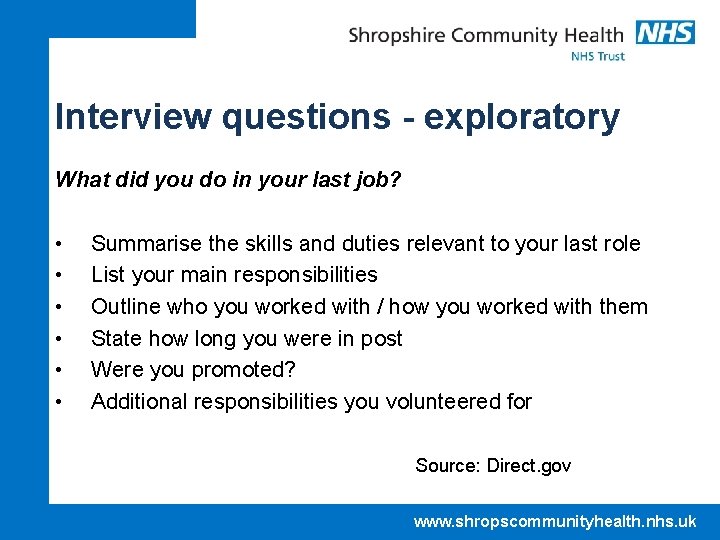 Shropshire Community Health NHS
NHS Trust

Interview questions - exploratory

What did you do in your last job?

• Summarise the skills and duties relevant to your last role
• List your main responsibilities
• Outline who you worked with / how you worked with them
• State how long you were in post
• Were you promoted?
• Additional responsibilities you volunteered for

Source: Direct.gov

www.shropscommunityhealth.nhs.uk